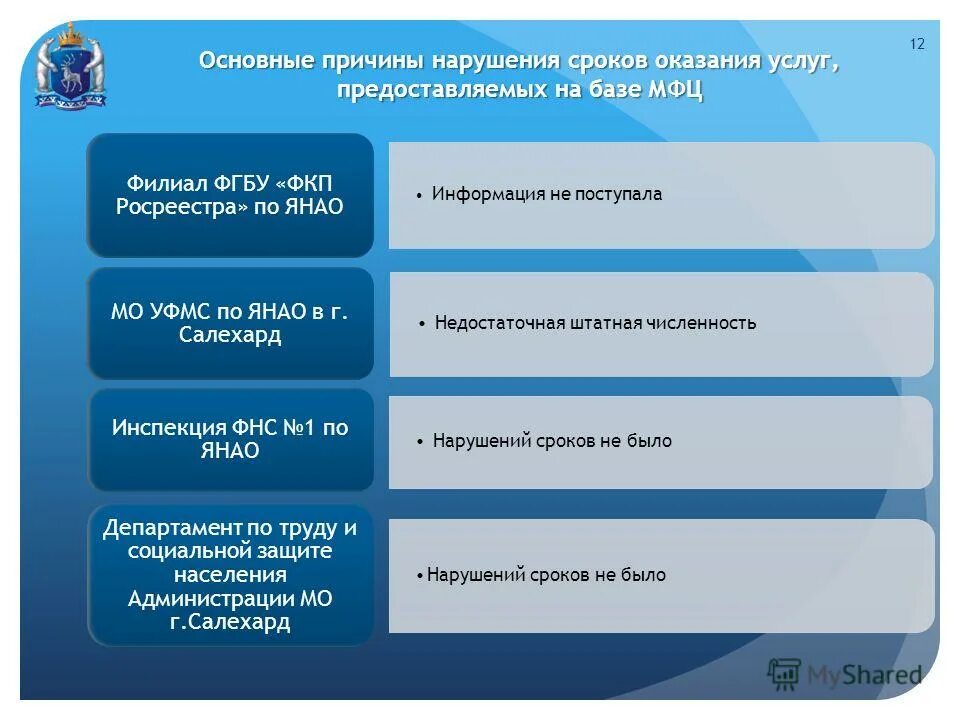 12

Основные причины нарушения сроков оказания услуг, предоставляемых на базе МФЦ

Филиал ФГБУ «ФКП Росреестра» по ЯНАО

• Информация не поступала

МО УФМС по ЯНАО в г. Салехард

• Недостаточная штатная численность

Инспекция ФНС №1 по ЯНАО

• Нарушений сроков не было

Департамент по труду и социальной защите населения Администрации МО г.Салехард

• Нарушений сроков не было

MyShared